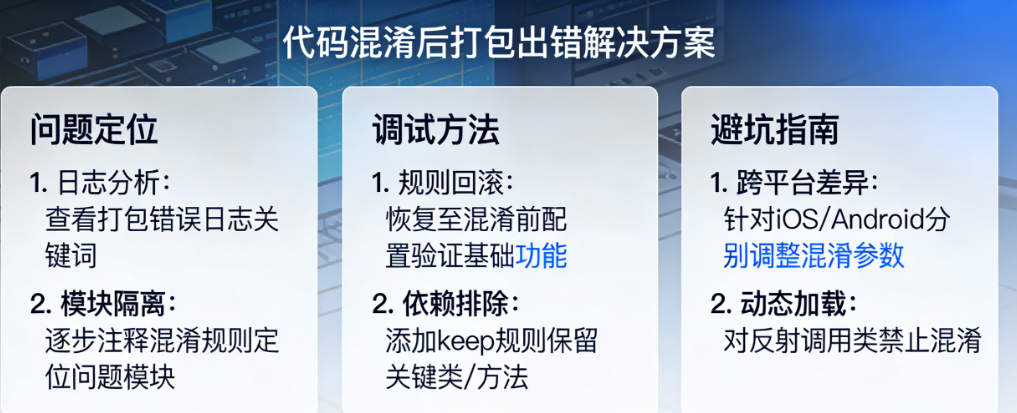 代码混淆后打包出错解决方案

问题定位

1. 日志分析：
查看打包错误日志关键词

2. 模块隔离：
逐步注释混淆规则定位问题模块

调试方法

1. 规则回滚：
恢复至混淆前配置验证基础功能

2. 依赖排除：
添加keep规则保留关键类/方法

避坑指南

1. 跨平台差异：
针对iOS/Android分别调整混淆参数

2. 动态加载：
对反射调用类禁止混淆